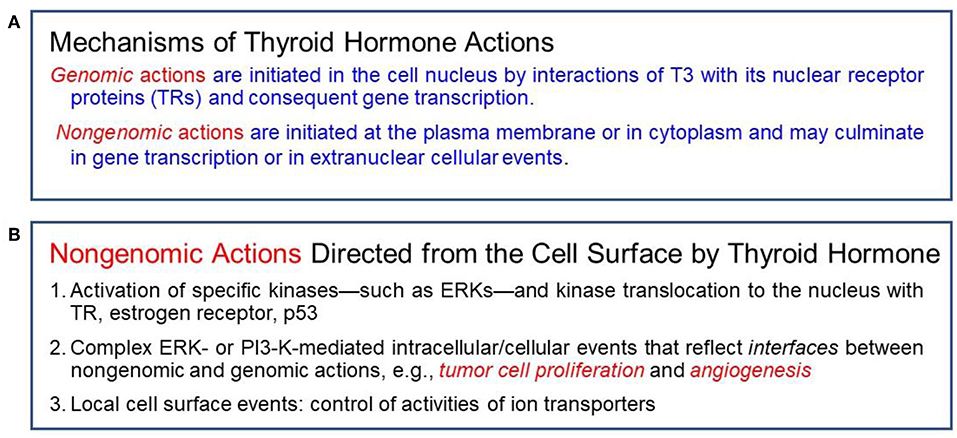 A

Mechanisms of Thyroid Hormone Actions

Genomic actions are initiated in the cell nucleus by interactions of T3 with its nuclear receptor proteins (TRs) and consequent gene transcription.

Nongenomic actions are initiated at the plasma membrane or in cytoplasm and may culminate in gene transcription or in extranuclear cellular events.

B

Nongenomic Actions Directed from the Cell Surface by Thyroid Hormone

1. Activation of specific kinases—such as ERKs—and kinase translocation to the nucleus with TR, estrogen receptor, p53

2. Complex ERK- or PI3-K-mediated intracellular/cellular events that reflect interfaces between nongenomic and genomic actions, e.g., tumor cell proliferation and angiogenesis

3. Local cell surface events: control of activities of ion transporters